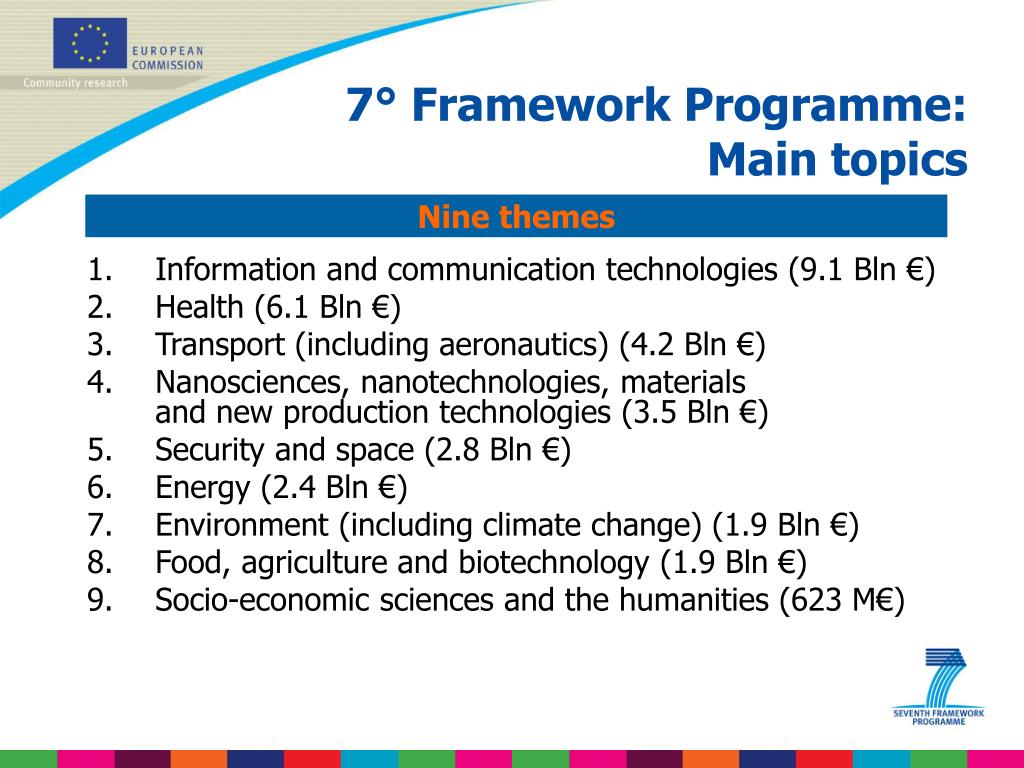 EUROPEAN COMMISSION
Community research

7° Framework Programme:
Main topics

Nine themes

1. Information and communication technologies (9.1 Bln €)
2. Health (6.1 Bln €)
3. Transport (including aeronautics) (4.2 Bln €)
4. Nanosciences, nanotechnologies, materials and new production technologies (3.5 Bln €)
5. Security and space (2.8 Bln €)
6. Energy (2.4 Bln €)
7. Environment (including climate change) (1.9 Bln €)
8. Food, agriculture and biotechnology (1.9 Bln €)
9. Socio-economic sciences and the humanities (623 M€)

SEVENTH FRAMEWORK PROGRAMME